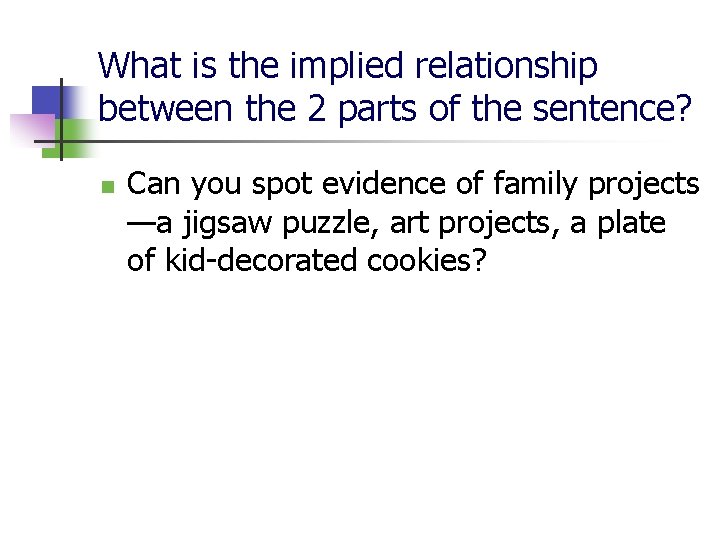 What is the implied relationship between the 2 parts of the sentence?

Can you spot evidence of family projects—a jigsaw puzzle, art projects, a plate of kid-decorated cookies?